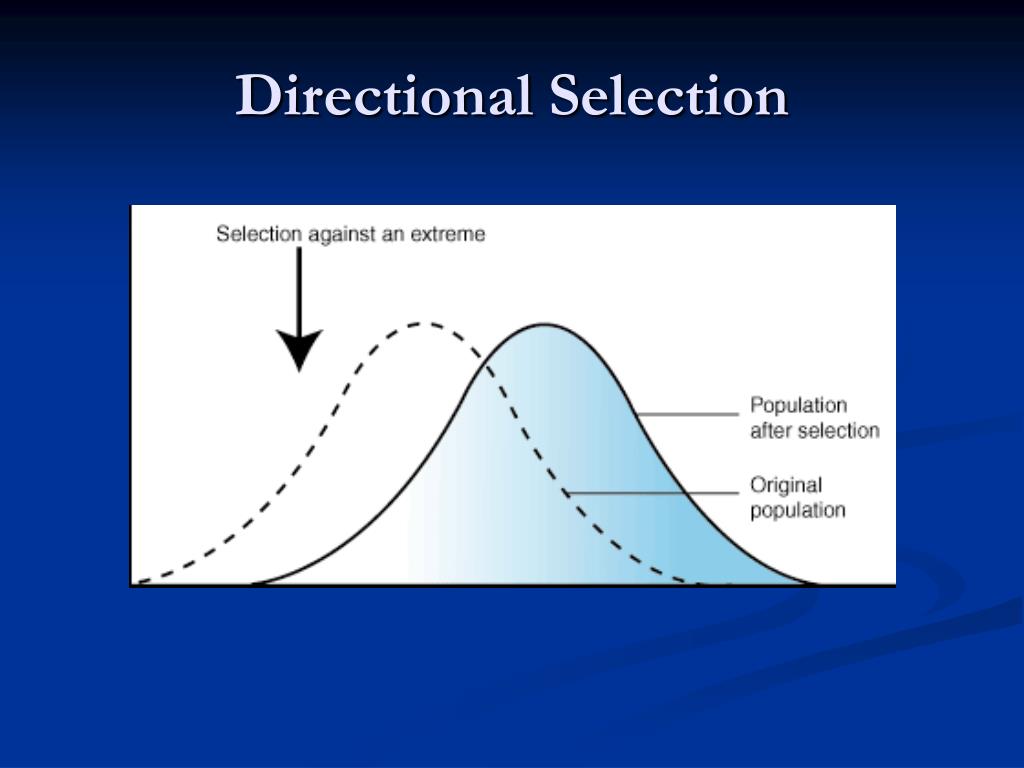 Directional Selection

Selection against an extreme

Population after selection

Original population